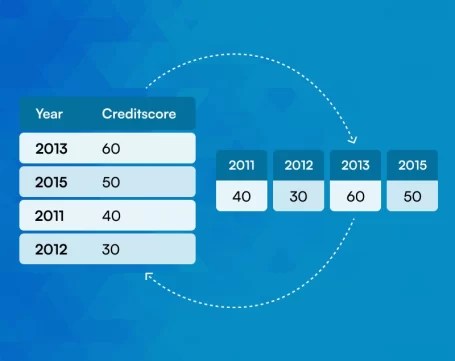 | Year | Creditscore |
|---|---|
| 2013 | 60 |
| 2015 | 50 |
| 2011 | 40 |
| 2012 | 30 |

| 2011 | 2012 | 2013 | 2015 |
|---|---|---|---|
| 40 | 30 | 60 | 50 |